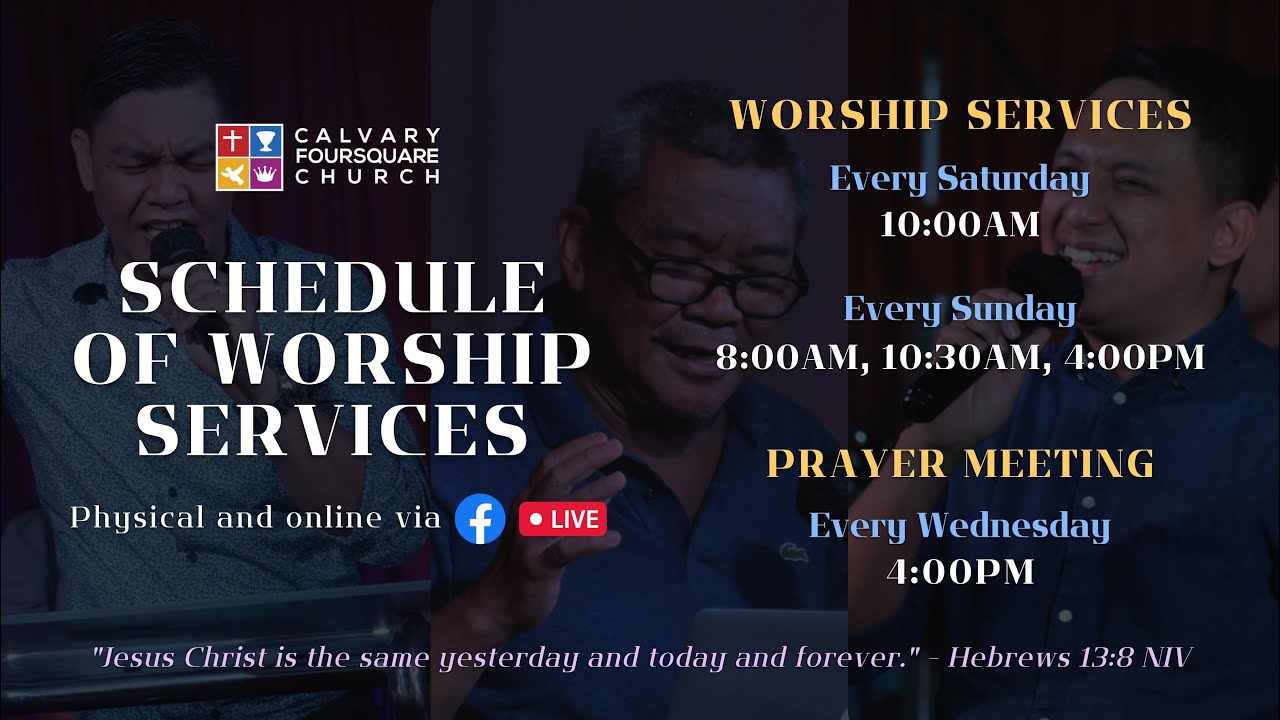 CALVARY FOURSQUARE CHURCH

SCHEDULE OF WORSHIP SERVICES

Physical and online via LIVE

WORSHIP SERVICES

Every Saturday
10:00AM

Every Sunday
8:00AM, 10:30AM, 4:00PM

PRAYER MEETING

Every Wednesday
4:00PM

"Jesus Christ is the same yesterday and today and forever." - Hebrews 13:8 NIV